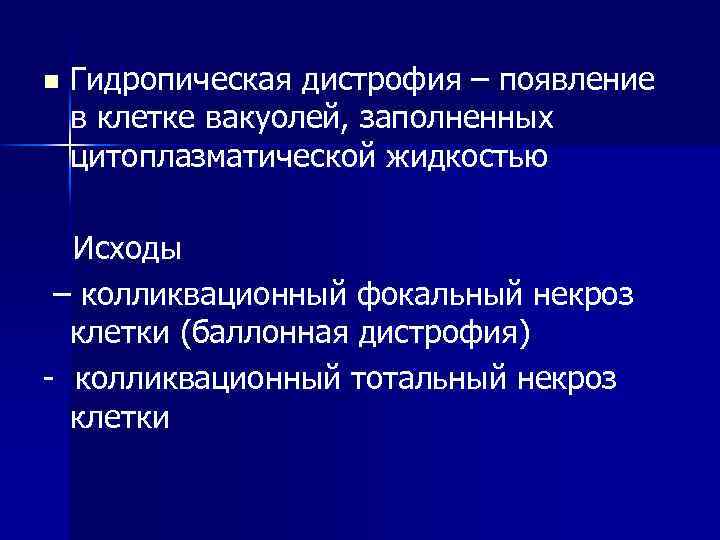 Гидропическая дистрофия – появление в клетке вакуолей, заполненных цитоплазматической жидкостью

Исходы

– колликвационный фокальный некроз клетки (баллонная дистрофия)

- колликвационный тотальный некроз клетки